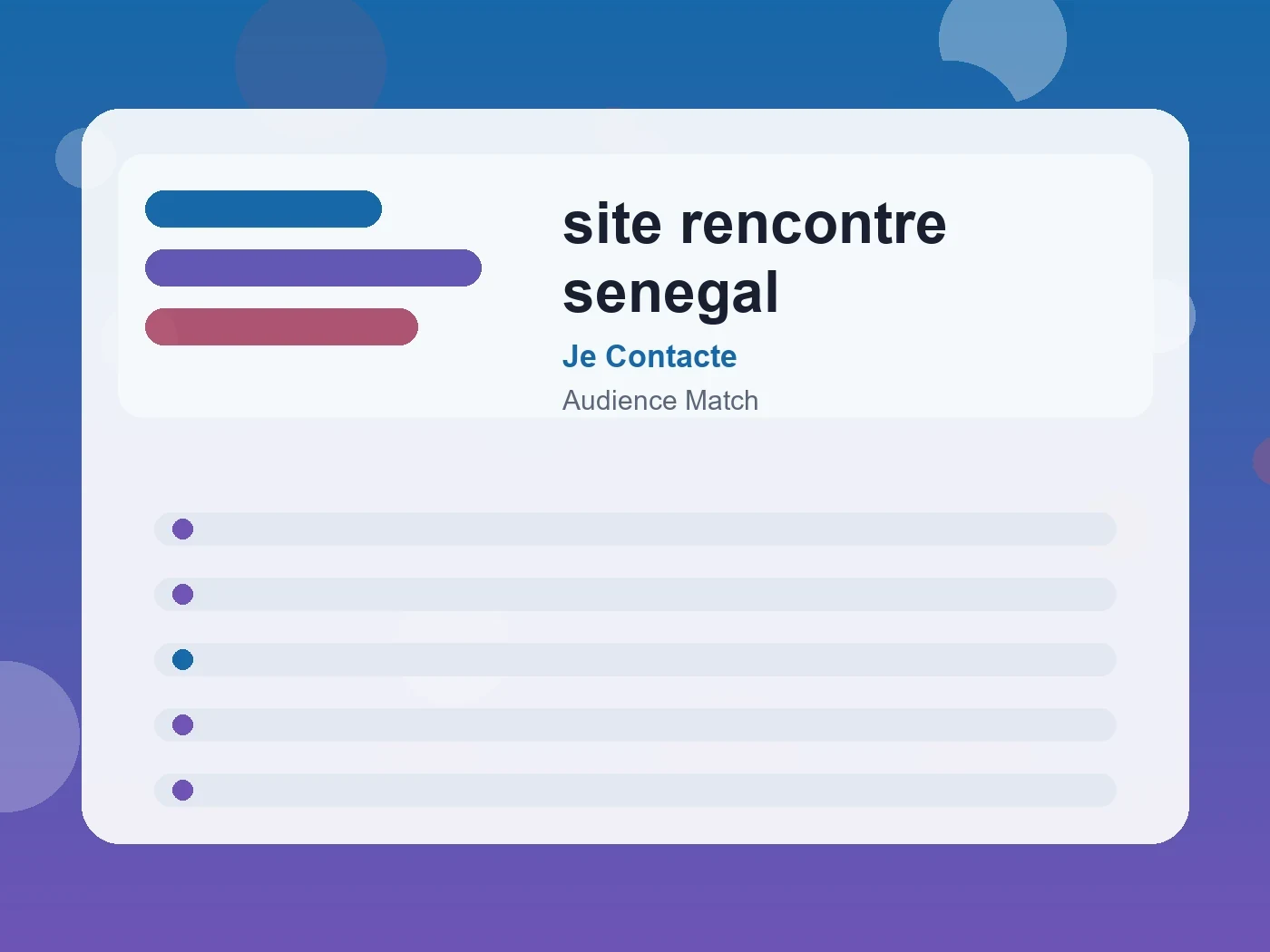 site rencontre senegal

Je Contacte

Audience Match